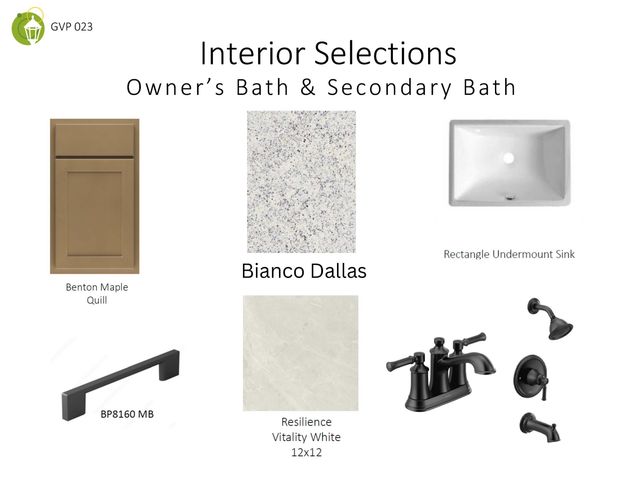 GVP 023

Interior Selections
Owner's Bath & Secondary Bath

Benton Maple
Quill

Bianco Dallas

Rectangle Undermount Sink

BP8160 MB

Resilience
Vitality White
12x12